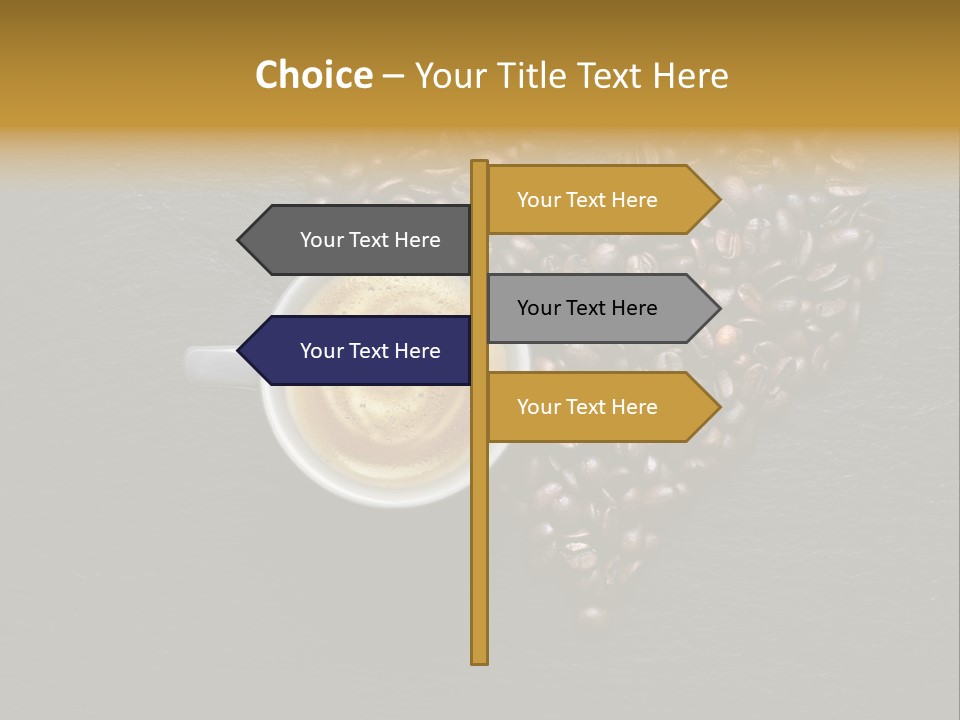 Choice – Your Title Text Here

Your Text Here

Your Text Here

Your Text Here

Your Text Here

Your Text Here